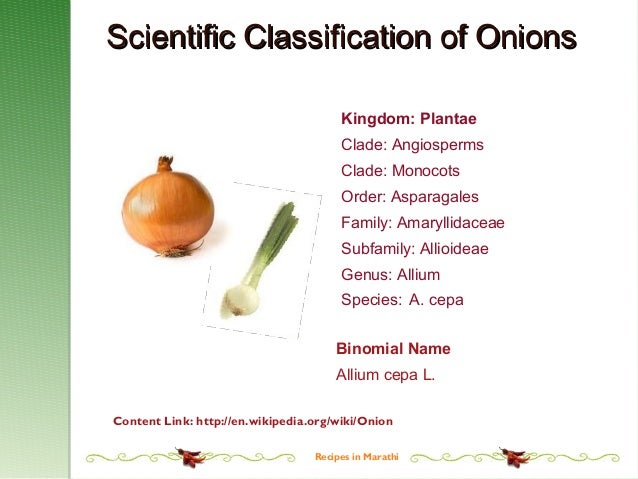 Scientific Classification of Onions

Kingdom: Plantae
Clade: Angiosperms
Clade: Monocots
Order: Asparagales
Family: Amaryllidaceae
Subfamily: Allioideae
Genus: Allium
Species: A. cepa

Binomial Name
Allium cepa L.

Content Link: http://en.wikipedia.org/wiki/Onion

Recipes in Marathi